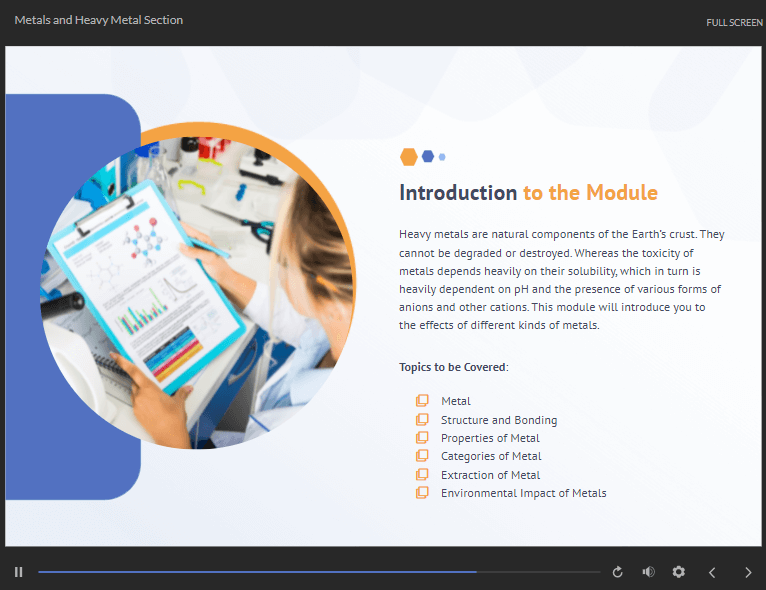 Metals and Heavy Metal Section

FULL SCREEN

Introduction to the Module

Heavy metals are natural components of the Earth's crust. They cannot be degraded or destroyed. Whereas the toxicity of metals depends heavily on their solubility, which in turn is heavily dependent on pH and the presence of various forms of anions and other cations. This module will introduce you to the effects of different kinds of metals.

Topics to be Covered:

Metal
Structure and Bonding
Properties of Metal
Categories of Metal
Extraction of Metal
Environmental Impact of Metals